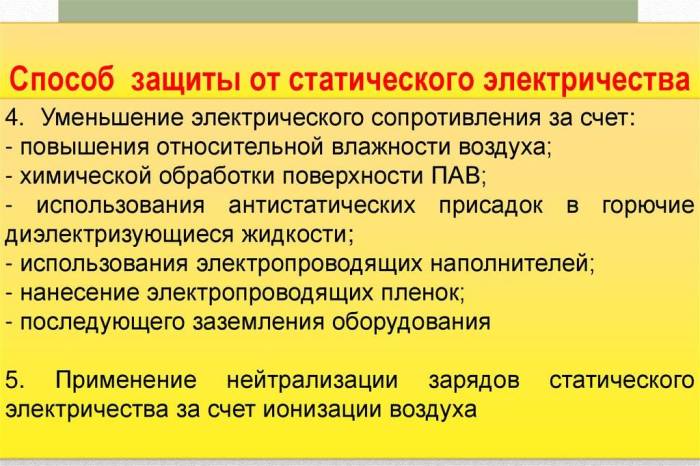 Способ защиты от статического электричества

4. Уменьшение электрического сопротивления за счет:
- повышения относительной влажности воздуха;
- химической обработки поверхности ПАВ;
- использования антистатических присадок в горючие диэлектризующиеся жидкости;
- использования электропроводящих наполнителей;
- нанесение электропроводящих пленок;
- последующего заземления оборудования

5. Применение нейтрализации зарядов статического электричества за счет ионизации воздуха